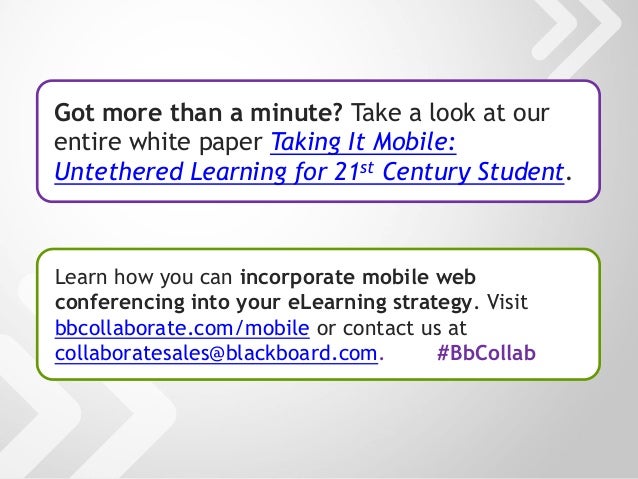 Got more than a minute? Take a look at our entire white paper Taking It Mobile: Untethered Learning for 21$^{st}$ Century Student.

Learn how you can incorporate mobile web conferencing into your eLearning strategy. Visit bbcollaborate.com/mobile or contact us at collaboratesales@blackboard.com. #BbCollab